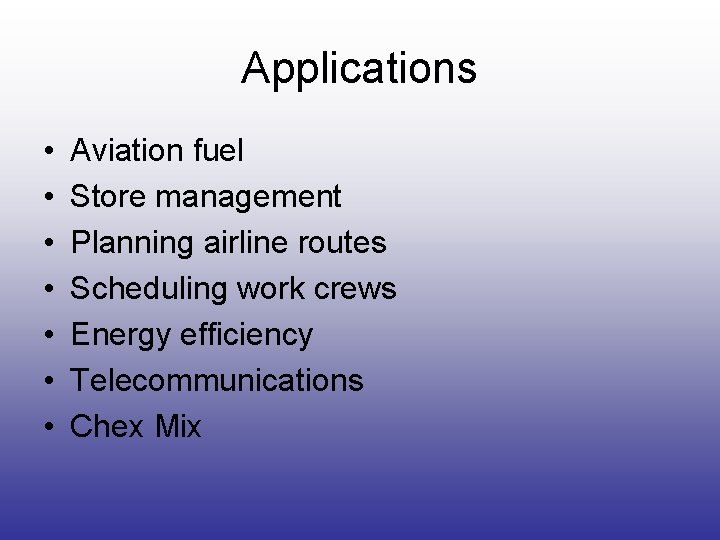 Applications

• Aviation fuel
• Store management
• Planning airline routes
• Scheduling work crews
• Energy efficiency
• Telecommunications
• Chex Mix